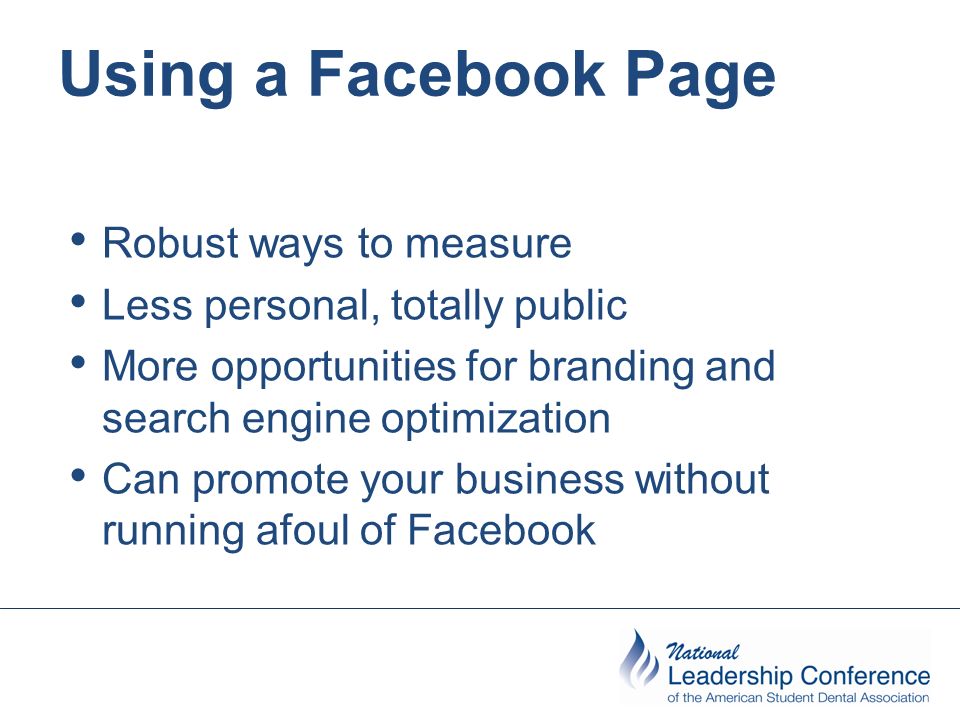 Using a Facebook Page

• Robust ways to measure
• Less personal, totally public
• More opportunities for branding and search engine optimization
• Can promote your business without running afoul of Facebook

National
Leadership Conference
of the American Student Dental Association